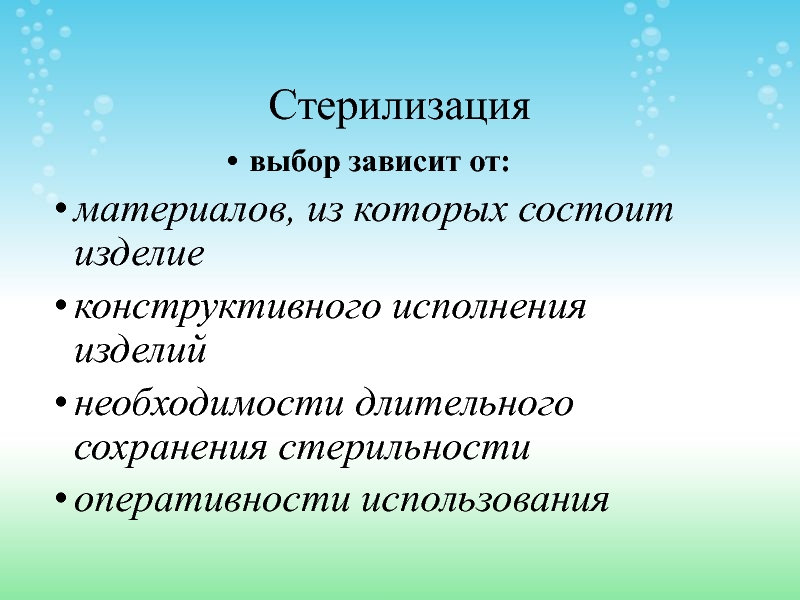 Стерилизация

• выбор зависит от:

• материалов, из которых состоит изделие

• конструктивного исполнения изделий

• необходимости длительного сохранения стерильности

• оперативности использования